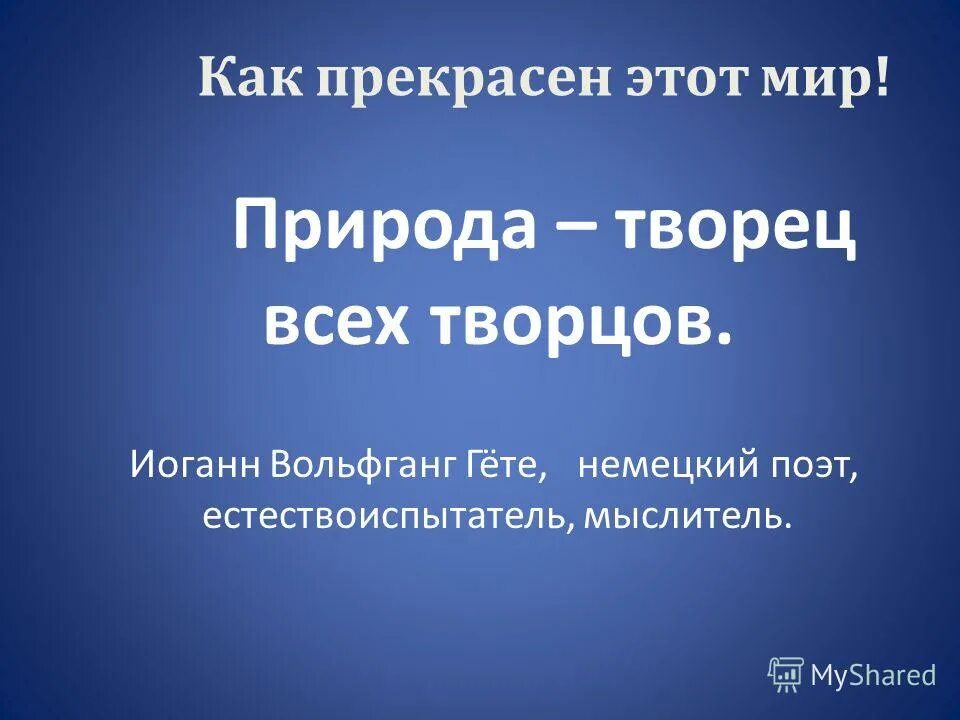 Как прекрасен этот мир!

Природа – творец всех творцов.

Иоганн Вольфганг Гёте, немецкий поэт, естествоиспытатель, мыслитель.

MyShared